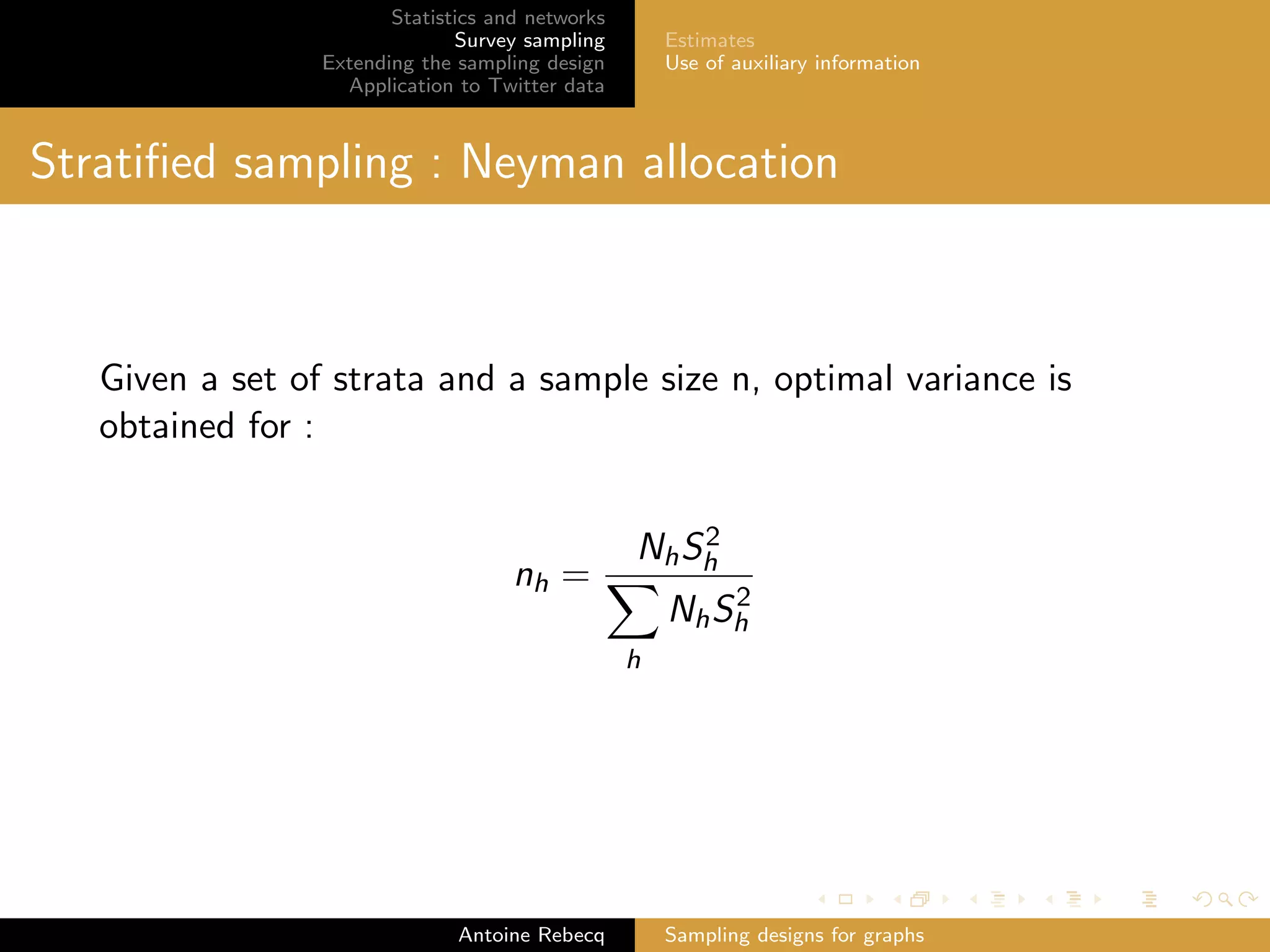 Statistics and networks
Survey sampling
Extending the sampling design
Application to Twitter data

Estimates
Use of auxiliary information

Stratified sampling : Neyman allocation

Given a set of strata and a sample size n, optimal variance is obtained for :

$$n_h = \frac{N_h S_h^2}{\sum_h N_h S_h^2}$$

Antoine Rebecq

Sampling designs for graphs